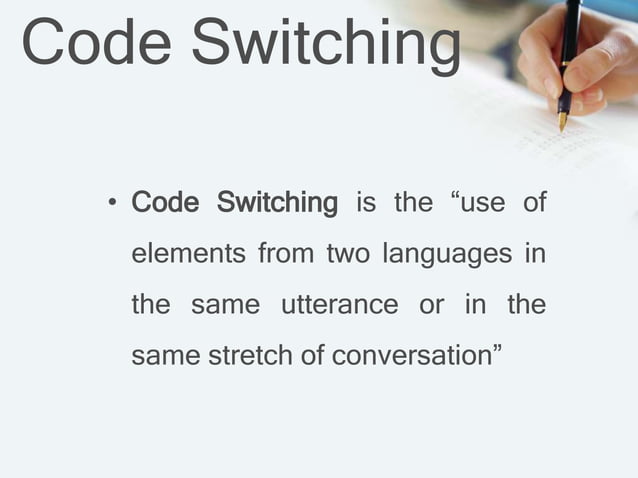 Code Switching

• Code Switching is the “use of elements from two languages in the same utterance or in the same stretch of conversation”